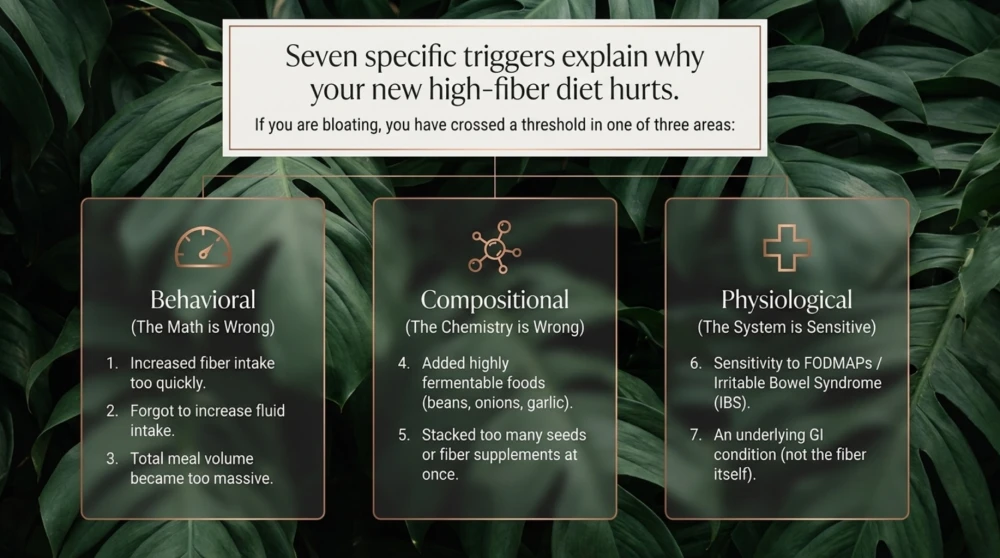 Seven specific triggers explain why your new high-fiber diet hurts.

If you are bloating, you have crossed a threshold in one of three areas:

Behavioral
(The Math is Wrong)

1. Increased fiber intake too quickly.
2. Forgot to increase fluid intake.
3. Total meal volume became too massive.

Compositional
(The Chemistry is Wrong)

4. Added highly fermentable foods (beans, onions, garlic).
5. Stacked too many seeds or fiber supplements at once.

Physiological
(The System is Sensitive)

6. Sensitivity to FODMAPs / Irritable Bowel Syndrome (IBS).
7. An underlying GI condition (not the fiber itself).